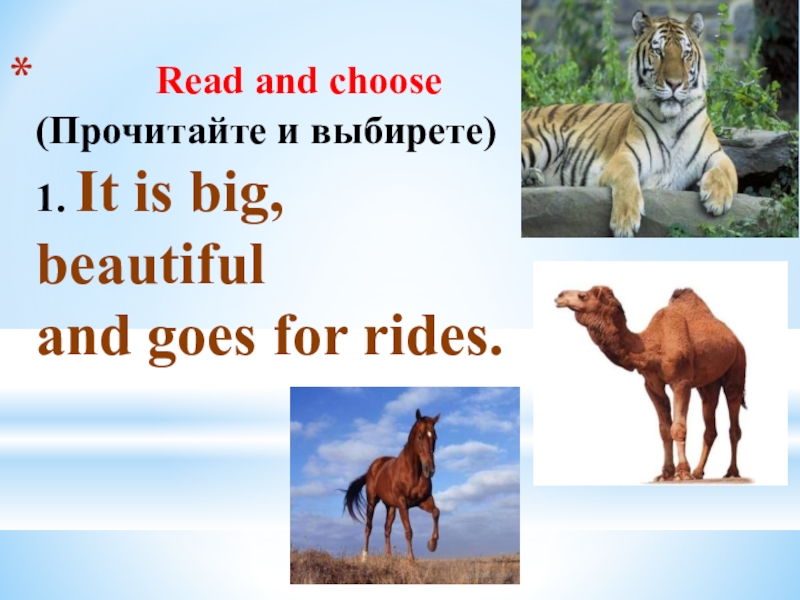 * Read and choose

(Прочитайте и выбирете)

1. It is big, beautiful and goes for rides.